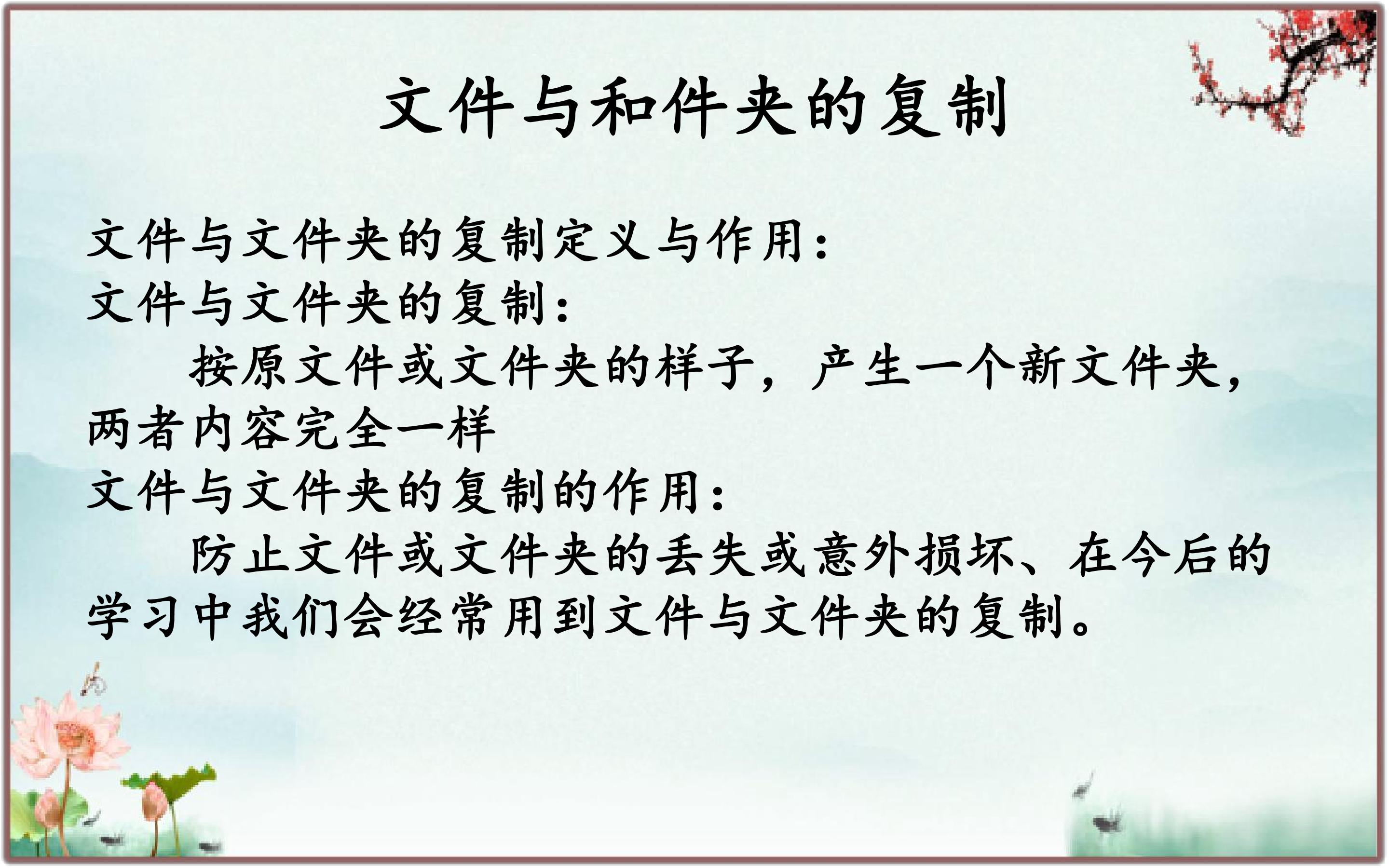 文件与和件夹的复制

文件与文件夹的复制定义与作用:
文件与文件夹的复制:

按原文件或文件夹的样子，产生一个新文件夹，两者内容完全一样

文件与文件夹的复制的作用:

防止文件或文件夹的丢失或意外损坏、在今后的学习中我们会经常用到文件与文件夹的复制。